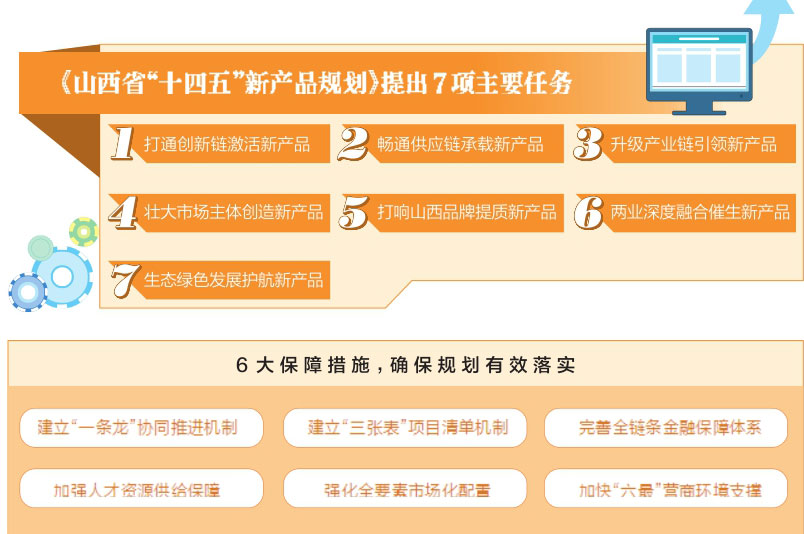 《山西省“十四五”新产品规划》提出7项主要任务

1 打通创新链激活新产品
2 畅通供应链承载新产品
3 升级产业链引领新产品
4 壮大市场主体创造新产品
5 打响山西品牌提质新产品
6 两业深度融合催生新产品
7 生态绿色发展护航新产品

6大保障措施，确保规划有效落实

建立“一条龙”协同推进机制
建立“三张表”项目清单机制
完善全链条金融保障体系
加强人才资源供给保障
强化全要素市场化配置
加快“六最”营商环境支撑